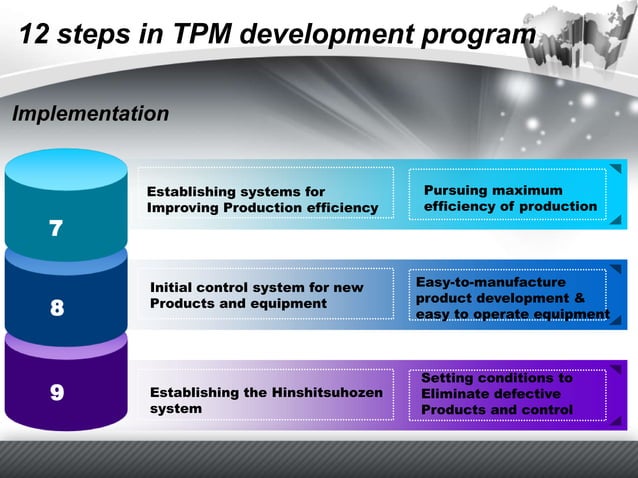 12 steps in TPM development program

Implementation

7

Establishing systems for Improving Production efficiency

Pursuing maximum efficiency of production

8

Initial control system for new Products and equipment

Easy-to-manufacture product development & easy to operate equipment

9

Establishing the Hinshitsuhozen system

Setting conditions to Eliminate defective Products and control